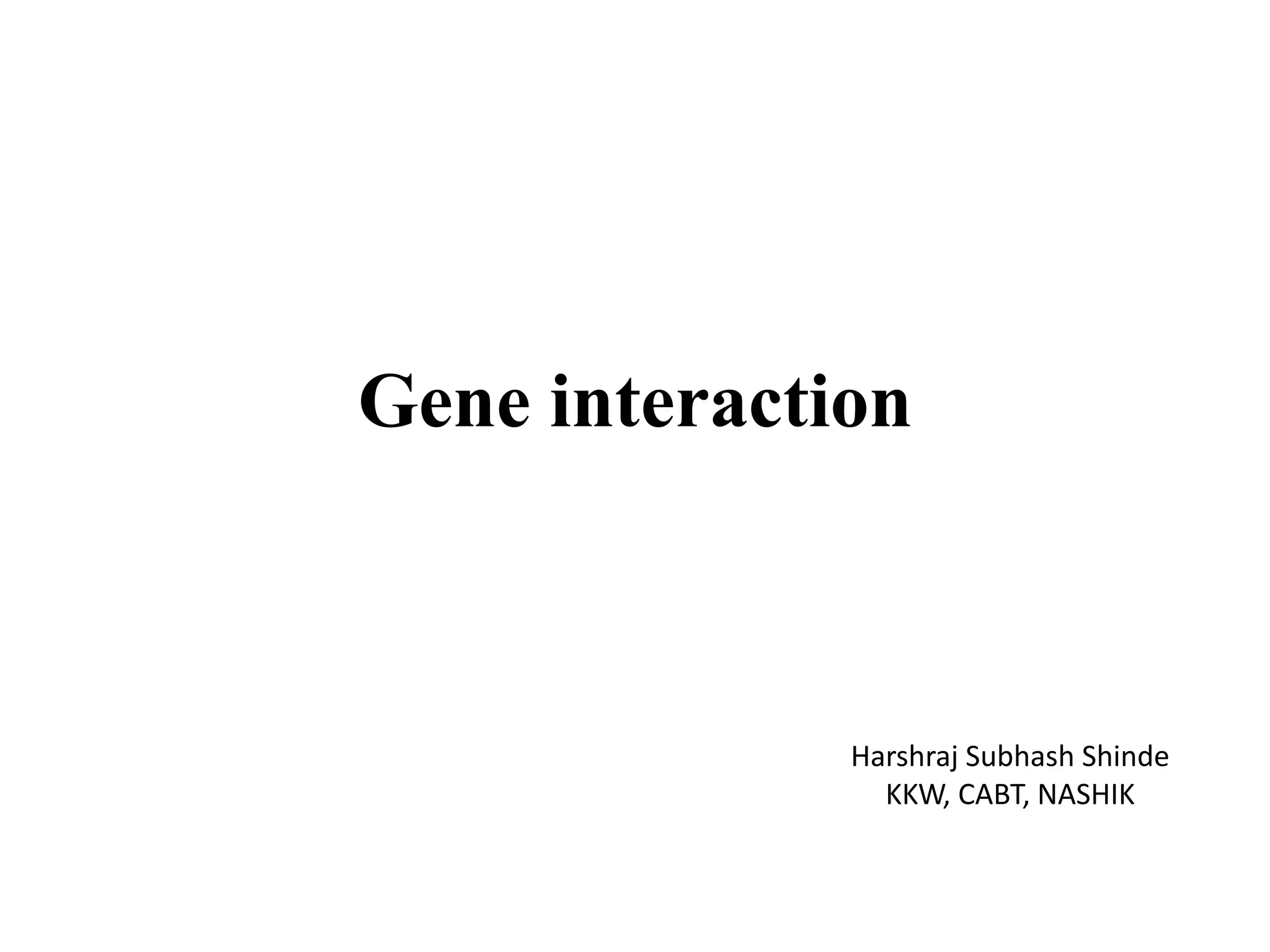 Gene interaction

Harshraj Subhash Shinde
KKW, CABT, NASHIK